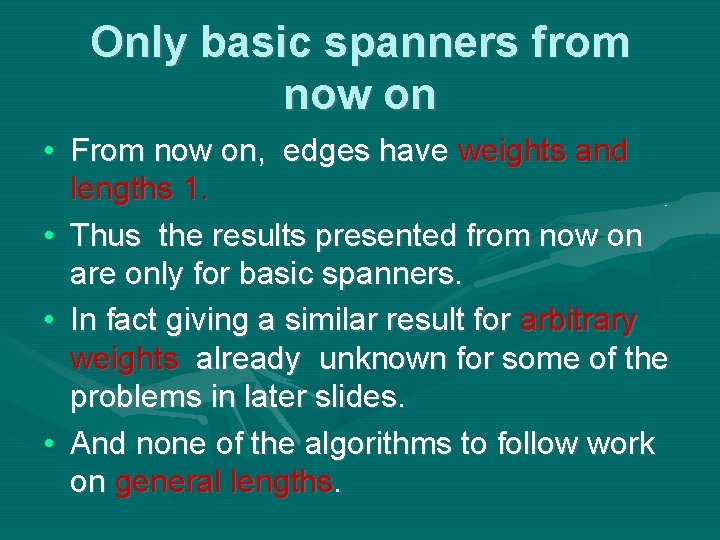 Only basic spanners from now on

• From now on, edges have weights and lengths 1.

• Thus the results presented from now on are only for basic spanners.

• In fact giving a similar result for arbitrary weights already unknown for some of the problems in later slides.

• And none of the algorithms to follow work on general lengths.